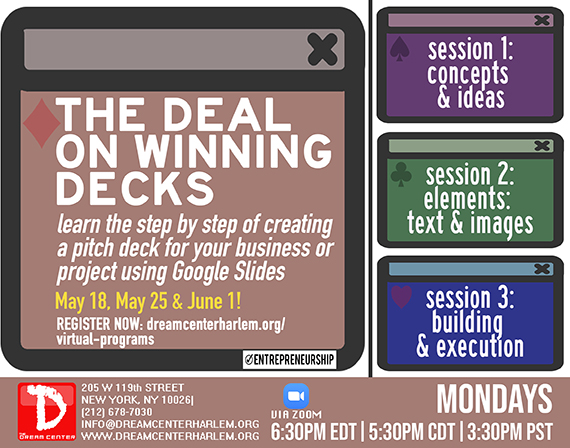 THE DEAL ON WINNING DECKS

learn the step by step of creating a pitch deck for your business or project using Google Slides

May 18, May 25 & June 1!

REGISTER NOW: dreamcenterharlem.org/virtual-programs

ENTREPRENEURSHIP

session 1: concepts & ideas

session 2: elements: text & images

session 3: building & execution

D
THE DREAM CENTER

205 W 119th STREET
NEW YORK, NY 10026|
(212) 678-7030
INFO@DREAMCENTERHARLEM.ORG
WWW.DREAMCENTERHARLEM.ORG

VIA ZOOM

MONDAYS

6:30PM EDT | 5:30PM CDT | 3:30PM PST